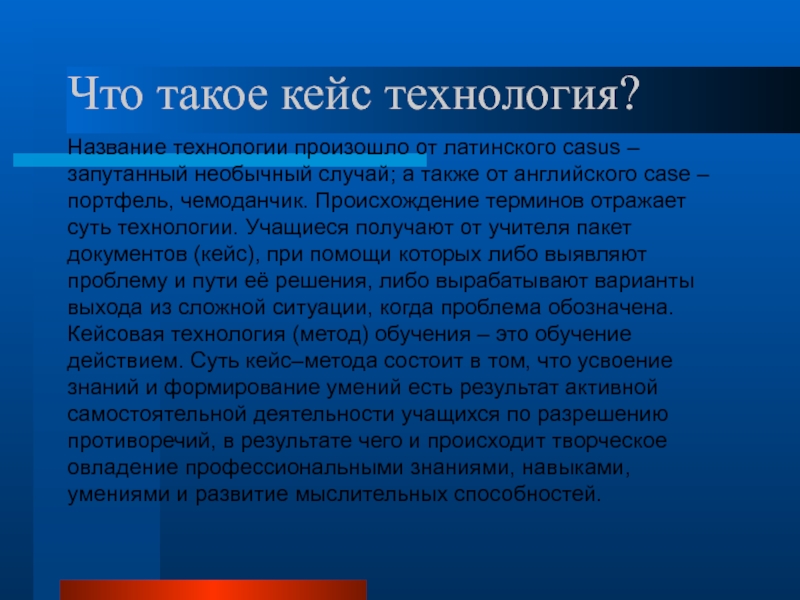 Что такое кейс технология?

Название технологии произошло от латинского casus – запутанный необычный случай; а также от английского case – портфель, чемоданчик. Происхождение терминов отражает суть технологии. Учащиеся получают от учителя пакет документов (кейс), при помощи которых либо выявляют проблему и пути её решения, либо вырабатывают варианты выхода из сложной ситуации, когда проблема обозначена. Кейсовая технология (метод) обучения – это обучение действием. Суть кейс–метода состоит в том, что усвоение знаний и формирование умений есть результат активной самостоятельной деятельности учащихся по разрешению противоречий, в результате чего и происходит творческое овладение профессиональными знаниями, навыками, умениями и развитие мыслительных способностей.